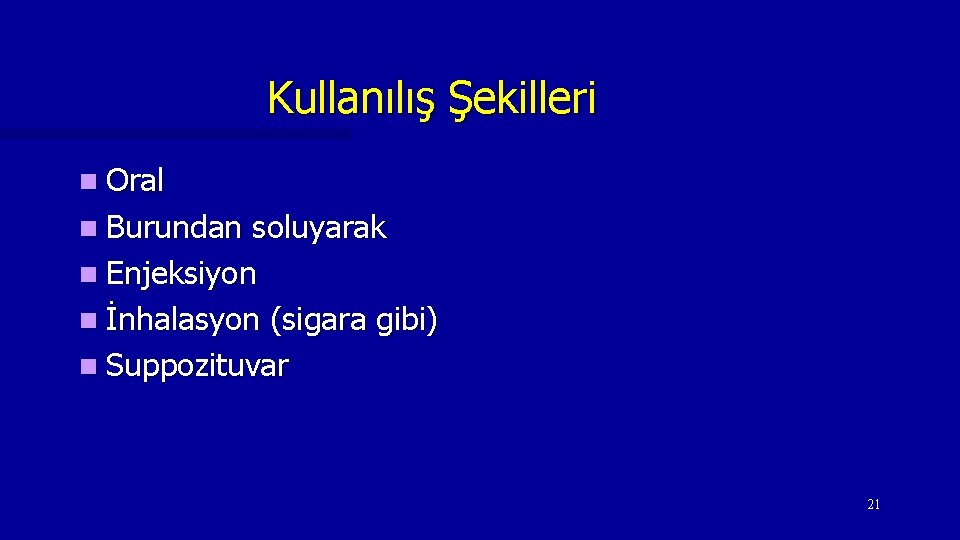 Kullanılış Şekilleri

- Oral
- Burundan soluyarak
- Enjeksiyon
- İnhalasyon (sigara gibi)
- Suppozituvar

21